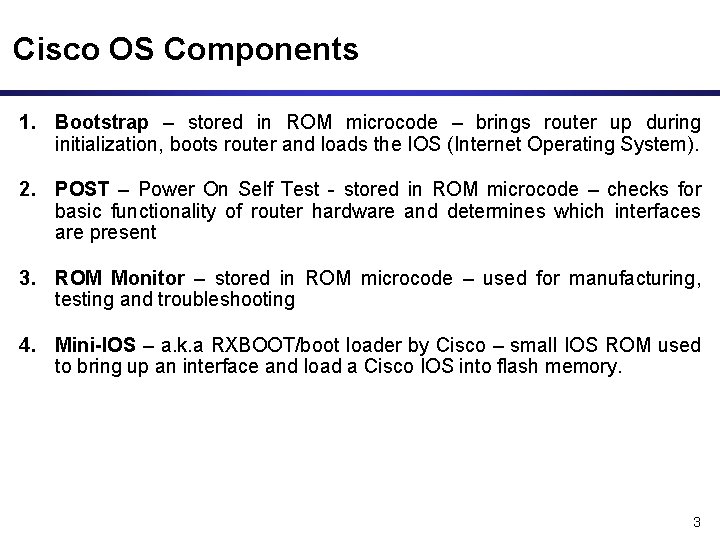 Cisco OS Components

1. Bootstrap – stored in ROM microcode – brings router up during initialization, boots router and loads the IOS (Internet Operating System).

2. POST – Power On Self Test - stored in ROM microcode – checks for basic functionality of router hardware and determines which interfaces are present

3. ROM Monitor – stored in ROM microcode – used for manufacturing, testing and troubleshooting

4. Mini-IOS – a.k.a RXBOOT/boot loader by Cisco – small IOS ROM used to bring up an interface and load a Cisco IOS into flash memory.

3